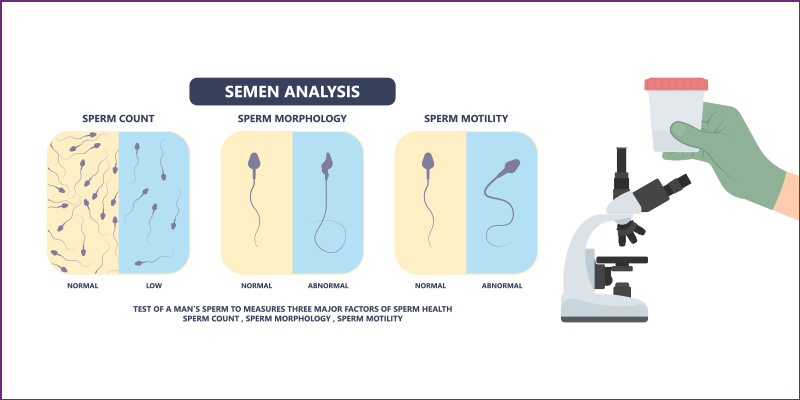 SEMEN ANALYSIS

SPERM COUNT

NORMAL

LOW

SPERM MORPHOLOGY

NORMAL

ABNORMAL

SPERM MOTILITY

NORMAL

ABNORMAL

TEST OF A MAN'S SPERM TO MEASURES THREE MAJOR FACTORS OF SPERM HEALTH
SPERM COUNT , SPERM MORPHOLOGY , SPERM MOTILITY